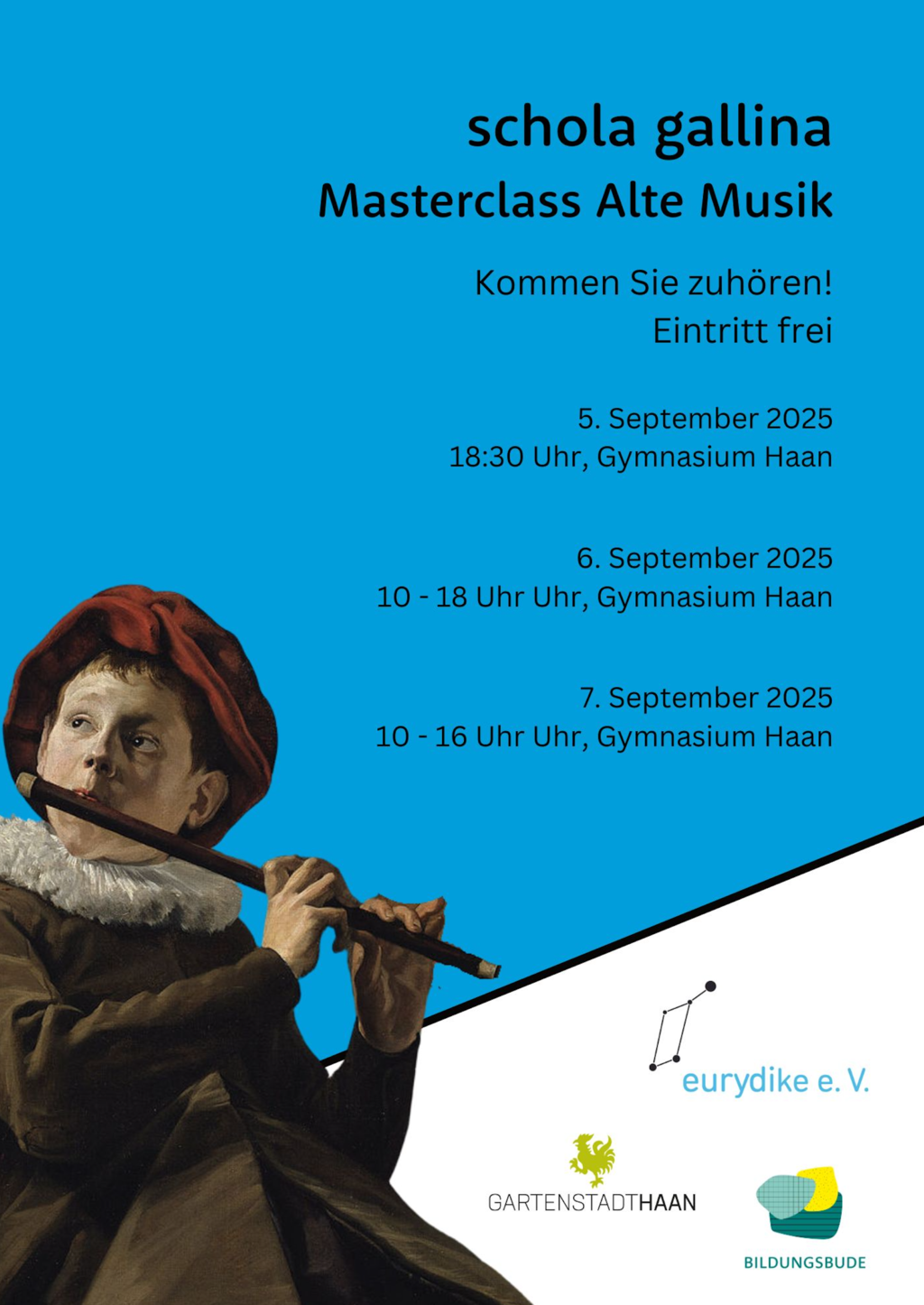 schola gallina
Masterclass Alte Musik

Kommen Sie zuhören!
Eintritt frei

5. September 2025
18:30 Uhr, Gymnasium Haan

6. September 2025
10 - 18 Uhr Uhr, Gymnasium Haan

7. September 2025
10 - 16 Uhr Uhr, Gymnasium Haan

eurydike e. V.

GARTENSTADTHAAN

BILDUNGSBUDE